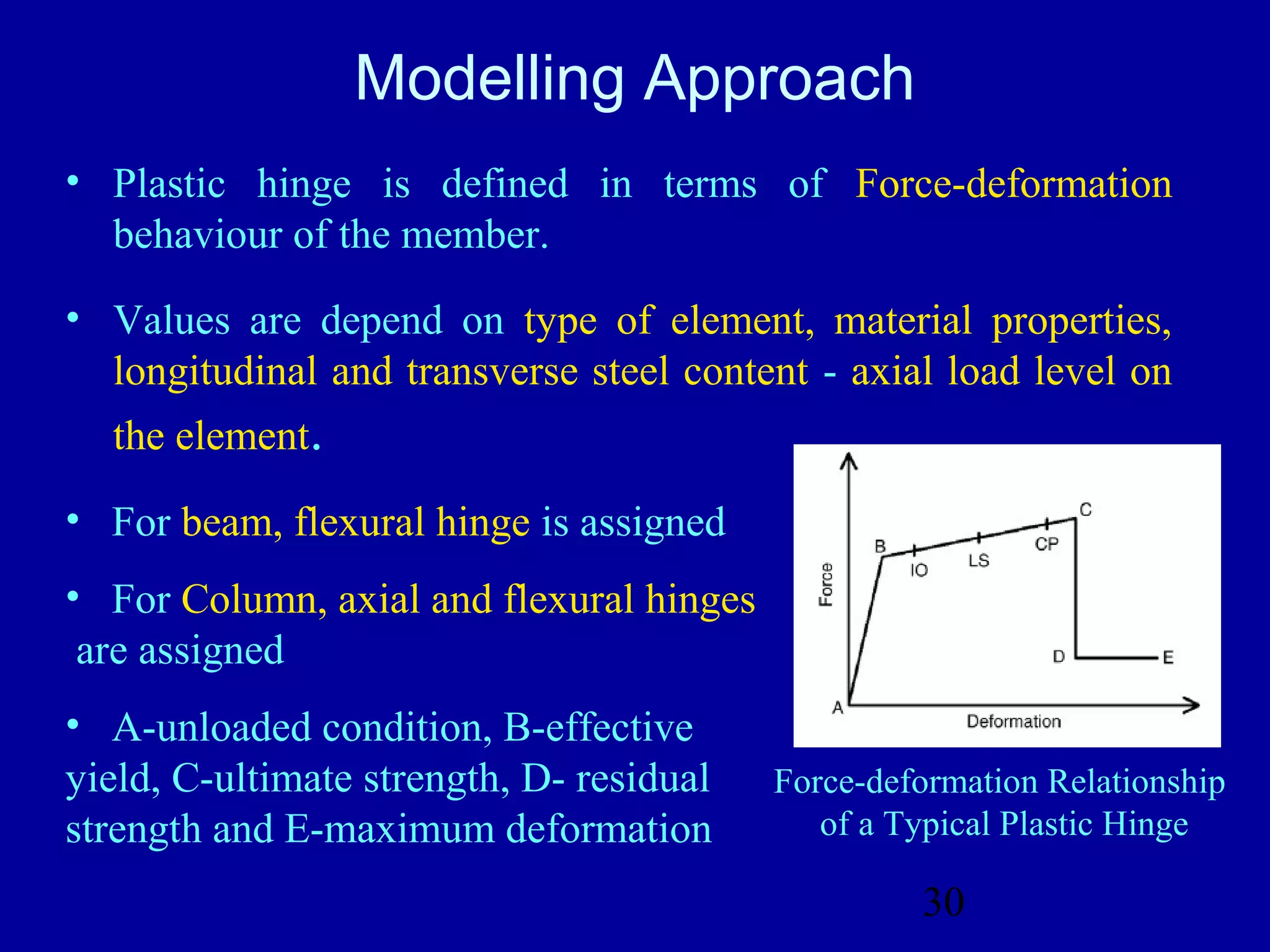 Modelling Approach

• Plastic hinge is defined in terms of Force-deformation behaviour of the member.

• Values are depend on type of element, material properties, longitudinal and transverse steel content - axial load level on the element.

• For beam, flexural hinge is assigned

• For Column, axial and flexural hinges are assigned

• A-unloaded condition, B-effective yield, C-ultimate strength, D- residual strength and E-maximum deformation

Force
Deformation
A
B
IO
LS
CP
C
D
E

Force-deformation Relationship of a Typical Plastic Hinge

30